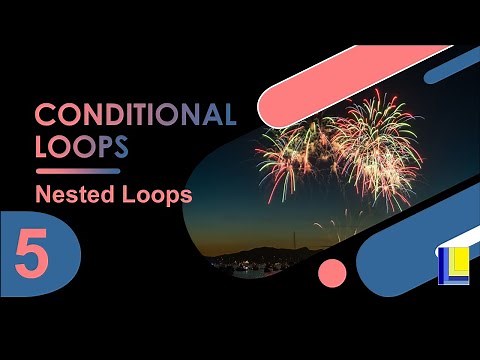 CONDITIONAL LOOPS

Nested Loops

5